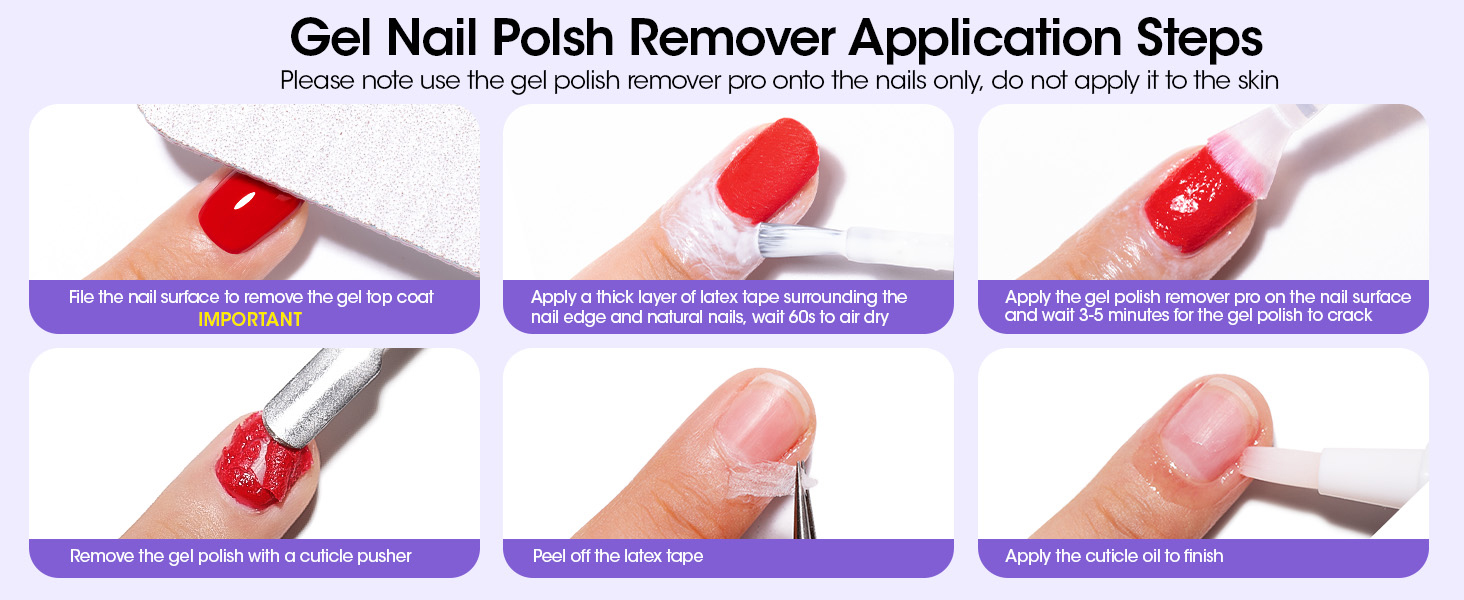 Gel Nail Polsh Remover Application Steps
Please note use the gel polish remover pro onto the nails only, do not apply it to the skin

File the nail surface to remove the gel top coat
IMPORTANT

Apply a thick layer of latex tape surrounding the nail edge and natural nails, wait 60s to air dry

Apply the gel polish remover pro on the nail surface and wait 3-5 minutes for the gel polish to crack

Remove the gel polish with a cuticle pusher

Peel off the latex tape

Apply the cuticle oil to finish